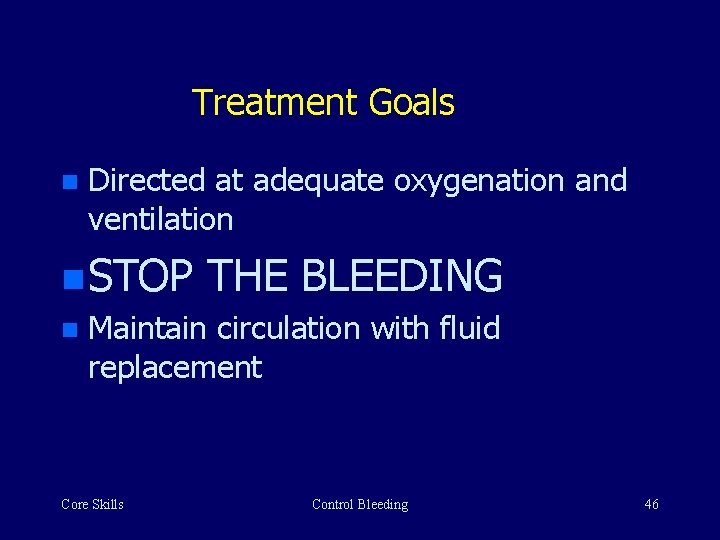 Treatment Goals

- Directed at adequate oxygenation and ventilation
- STOP THE BLEEDING
- Maintain circulation with fluid replacement

Core Skills

Control Bleeding

46